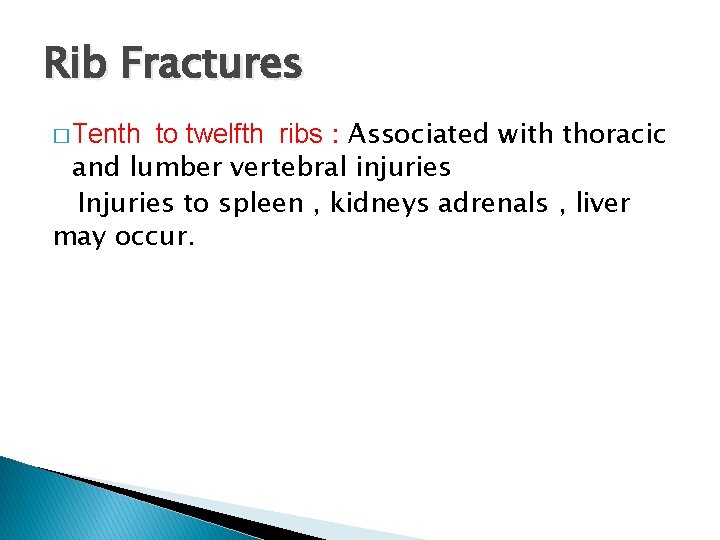 Rib Fractures

□ Tenth to twelfth ribs : Associated with thoracic and lumber vertebral injuries

Injuries to spleen , kidneys adrenals , liver may occur.